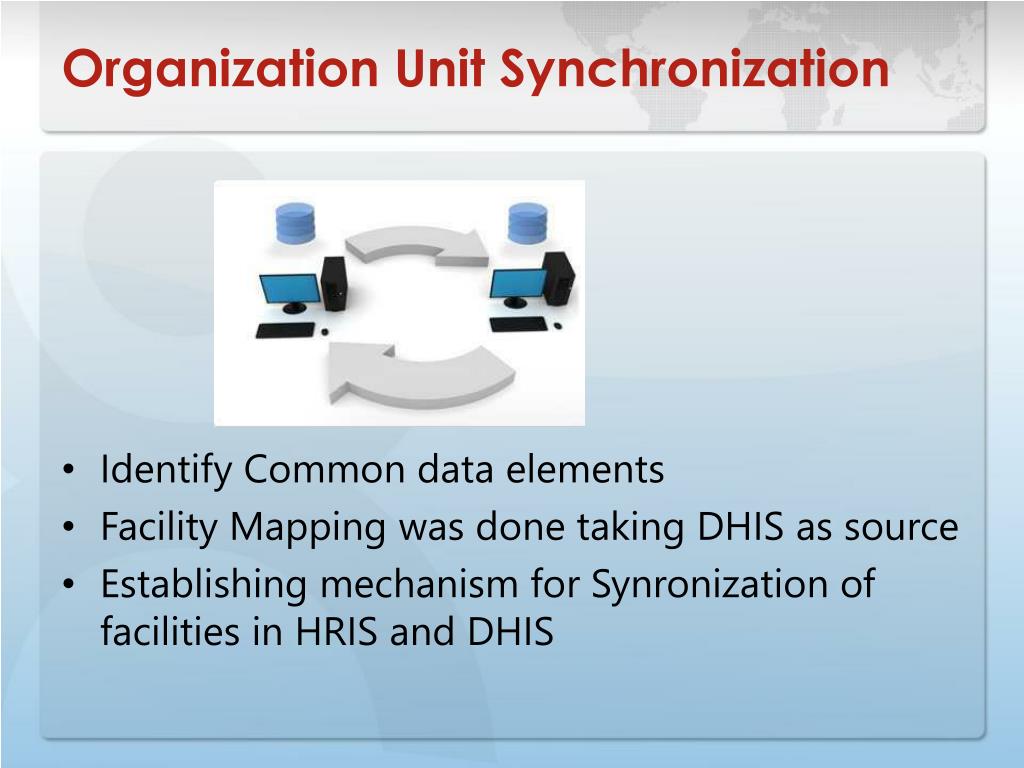 Organization Unit Synchronization

• Identify Common data elements
• Facility Mapping was done taking DHIS as source
• Establishing mechanism for Synronization of facilities in HRIS and DHIS